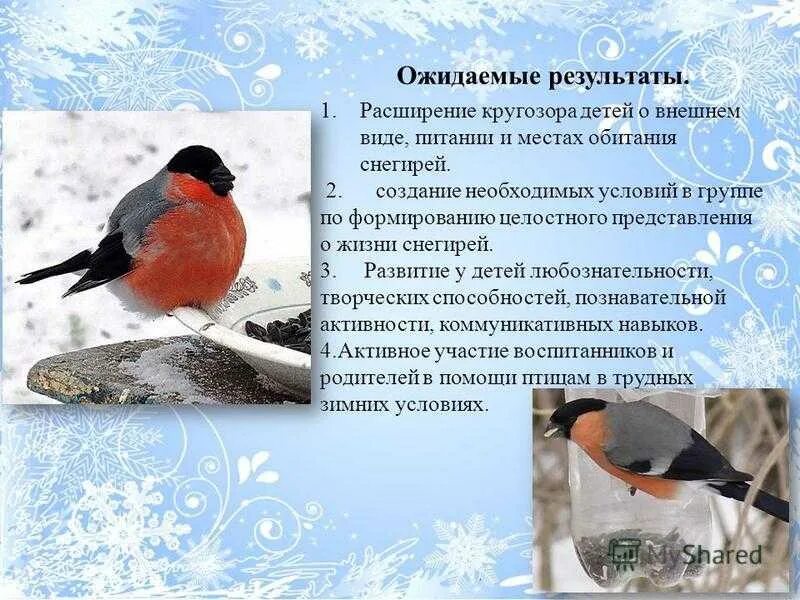 Ожидаемые результаты.

1. Расширение кругозора детей о внешнем виде, питании и местах обитания снегирей.

2. создание необходимых условий в группе по формированию целостного представления о жизни снегирей.

3. Развитие у детей любознательности, творческих способностей, познавательной активности, коммуникативных навыков.

4.Активное участие воспитанников и родителей в помощи птицам в трудных зимних условиях.

MyShared